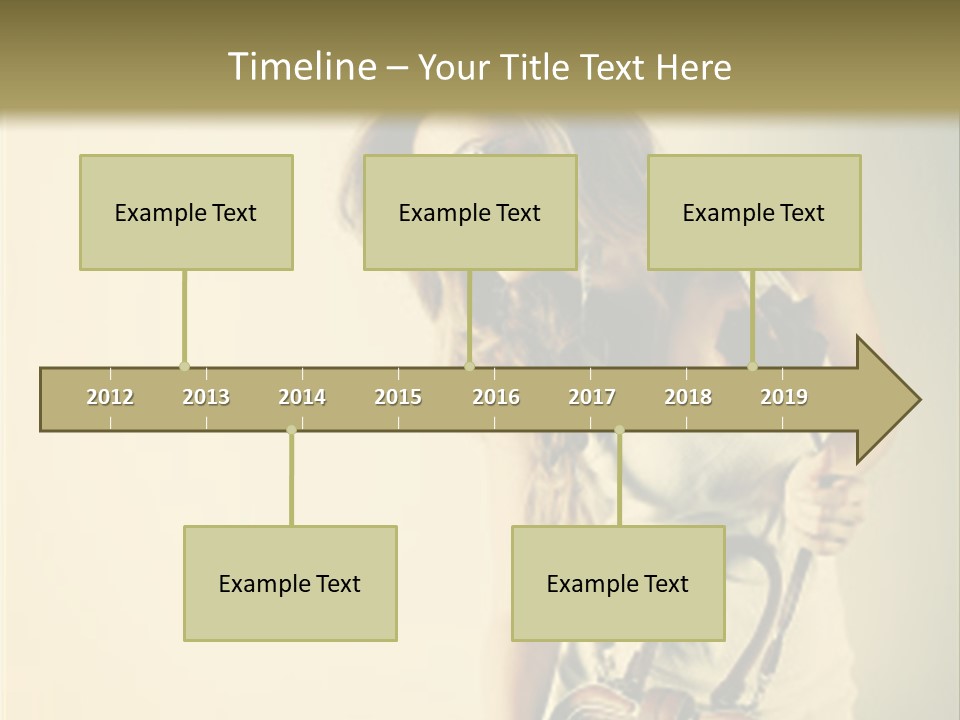 Timeline – Your Title Text Here

Example Text

Example Text

Example Text

2012 2013 2014 2015 2016 2017 2018 2019

Example Text

Example Text